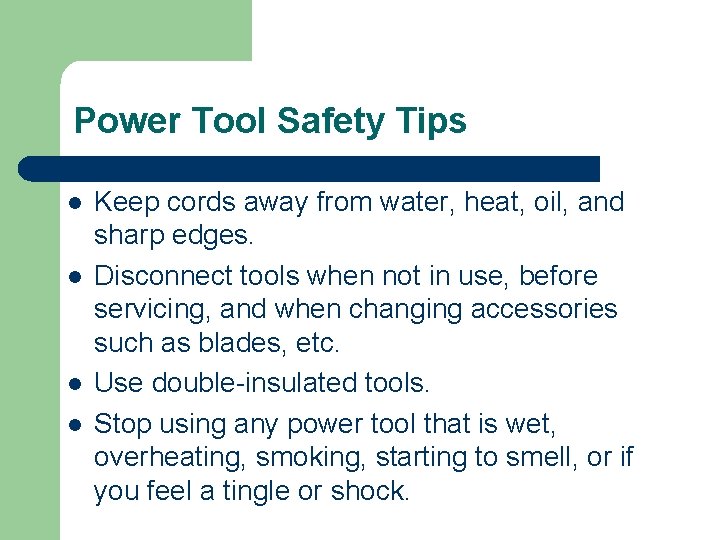 Power Tool Safety Tips

- Keep cords away from water, heat, oil, and sharp edges.
- Disconnect tools when not in use, before servicing, and when changing accessories such as blades, etc.
- Use double-insulated tools.
- Stop using any power tool that is wet, overheating, smoking, starting to smell, or if you feel a tingle or shock.